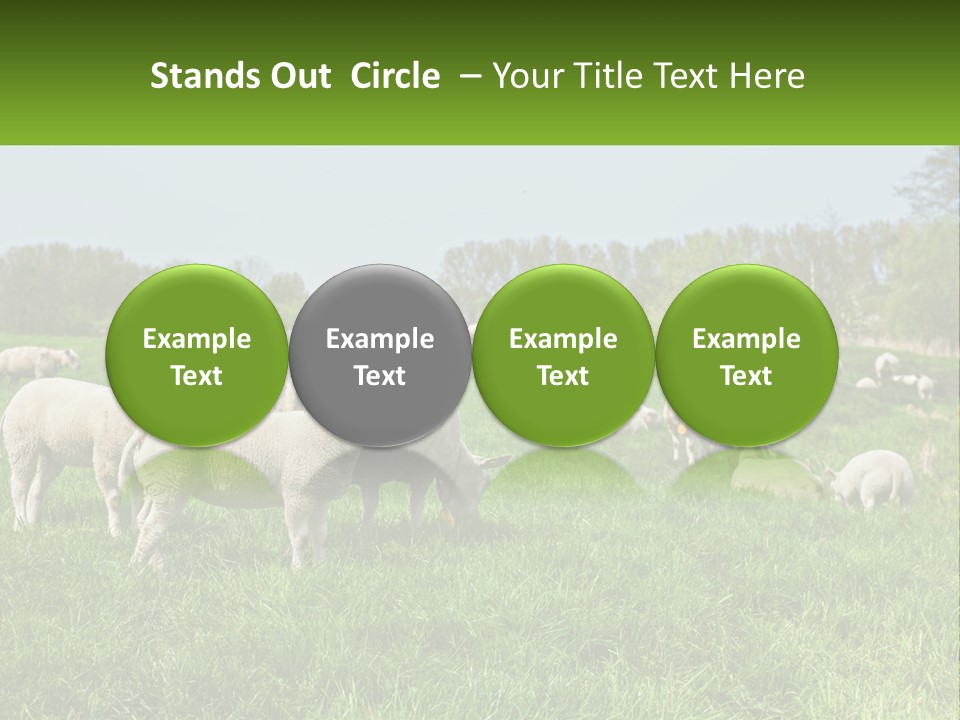 Stands Out Circle – Your Title Text Here

Example Text

Example Text

Example Text

Example Text